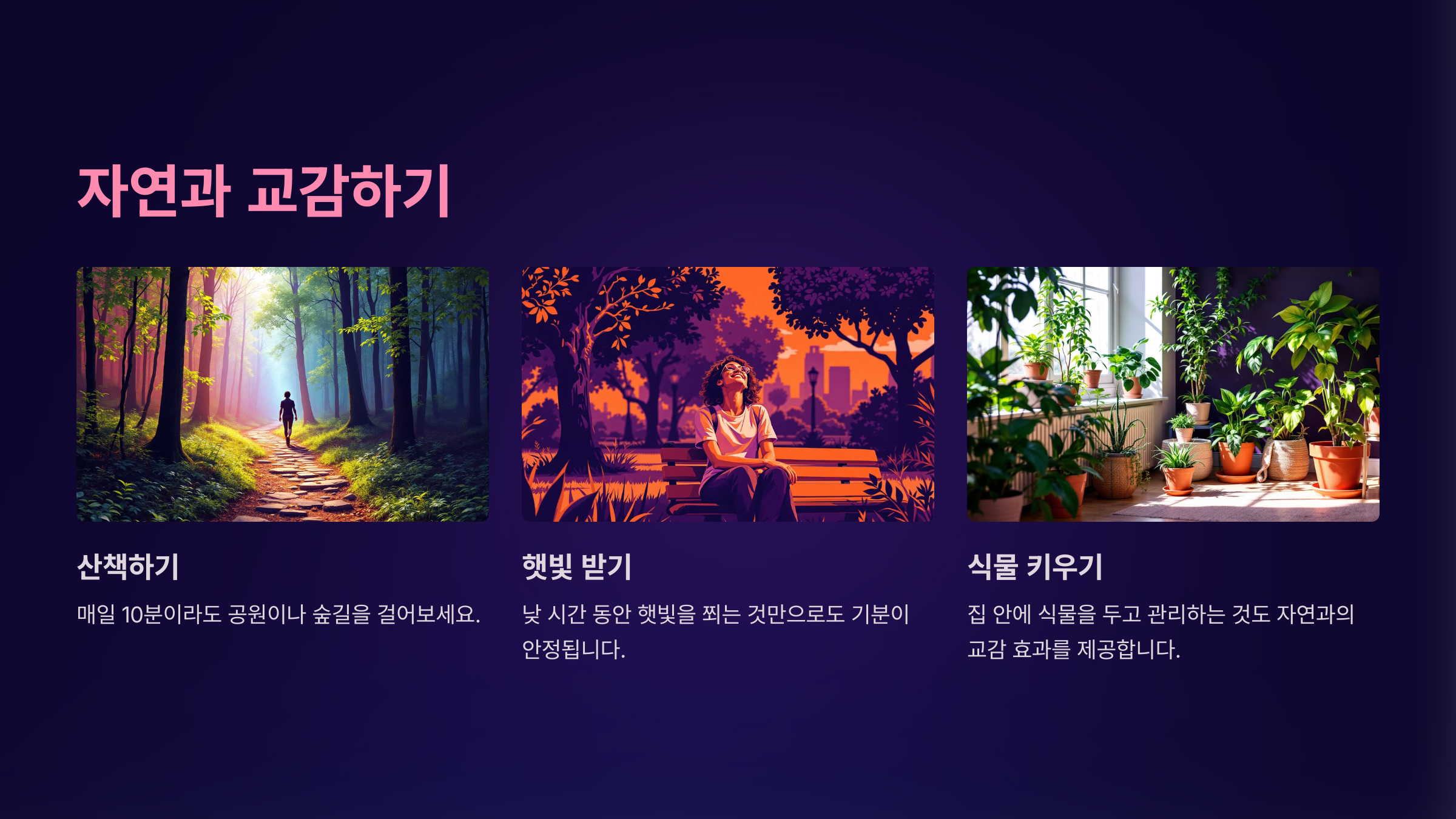 자연과 교감하기

산책하기

매일 10분이라도 공원이나 숲길을 걸어보세요.

햇빛 받기

낮 시간 동안 햇빛을 쬐는 것만으로도 기분이 안정됩니다.

식물 키우기

집 안에 식물을 두고 관리하는 것도 자연과의 교감 효과를 제공합니다.